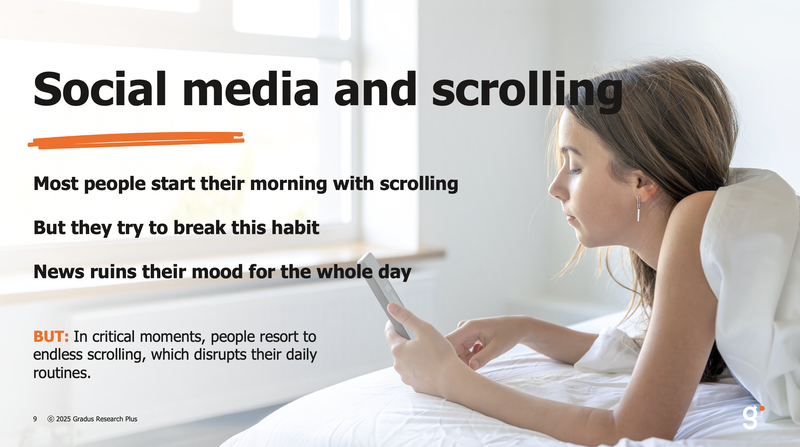 Social media and scrolling

Most people start their morning with scrolling

But they try to break this habit

News ruins their mood for the whole day

BUT: In critical moments, people resort to endless scrolling, which disrupts their daily routines.

9 © 2025 Gradus Research Plus

g